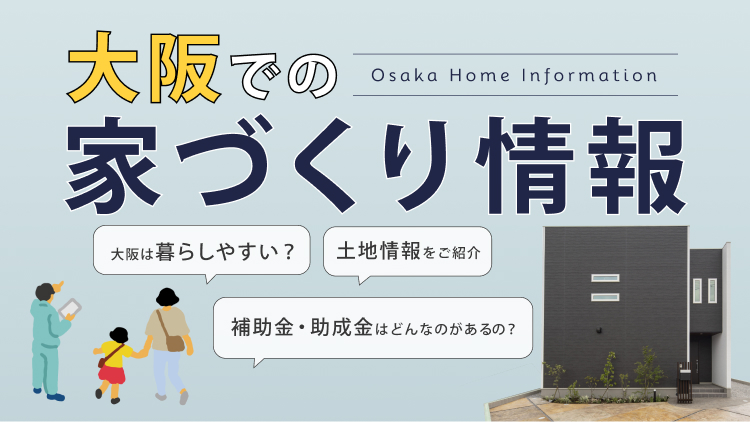 大阪での

Osaka Home Information

家づくり情報

大阪は暮らしやすい？

土地情報をご紹介

補助金・助成金はどんなのがあるの？